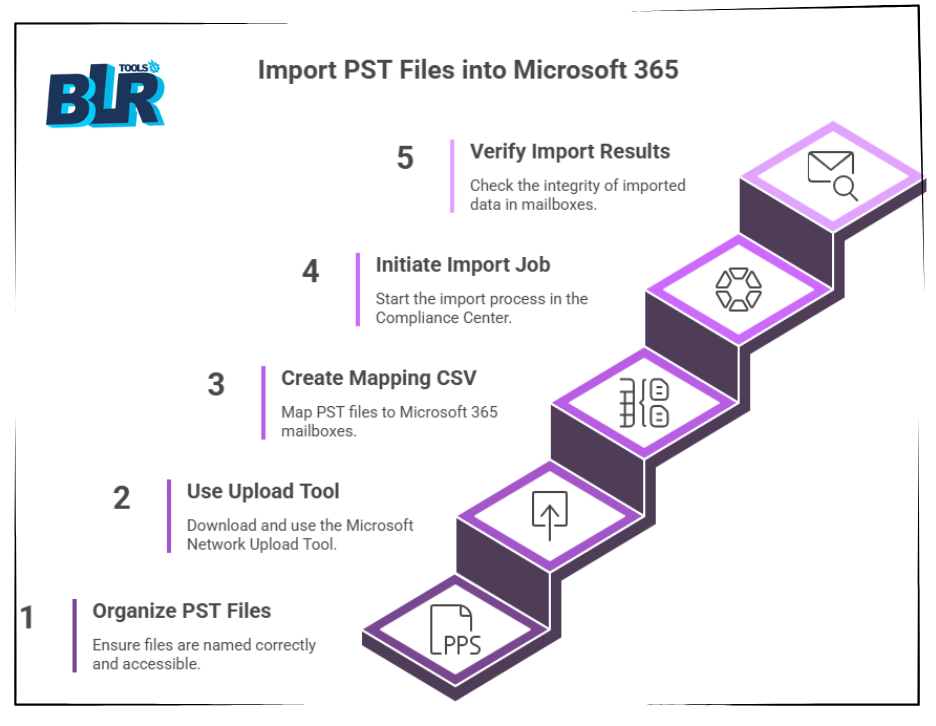 BLR TOOLS

Import PST Files into Microsoft 365

5 Verify Import Results

Check the integrity of imported data in mailboxes.

4 Initiate Import Job

Start the import process in the Compliance Center.

3 Create Mapping CSV

Map PST files to Microsoft 365 mailboxes.

2 Use Upload Tool

Download and use the Microsoft Network Upload Tool.

1 Organize PST Files

Ensure files are named correctly and accessible.

PPS